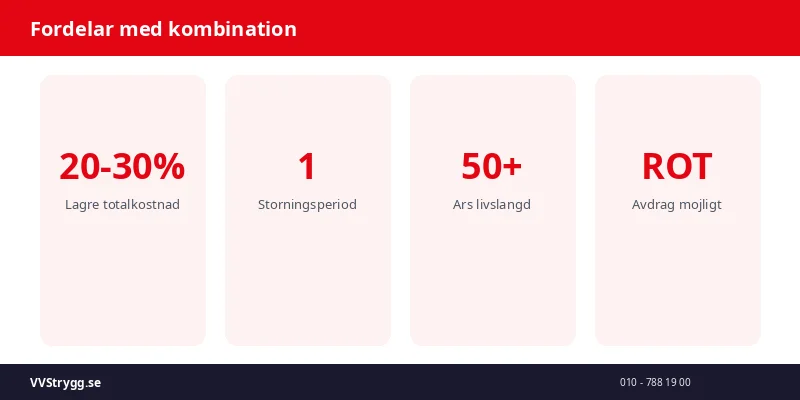 Fordelar med kombination

20-30%
Lagre totalkostnad

1
Storningsperiod

50+
Ars livslangd

ROT
Avdrag mojligt

VVStrygg.se

010 - 788 19 00